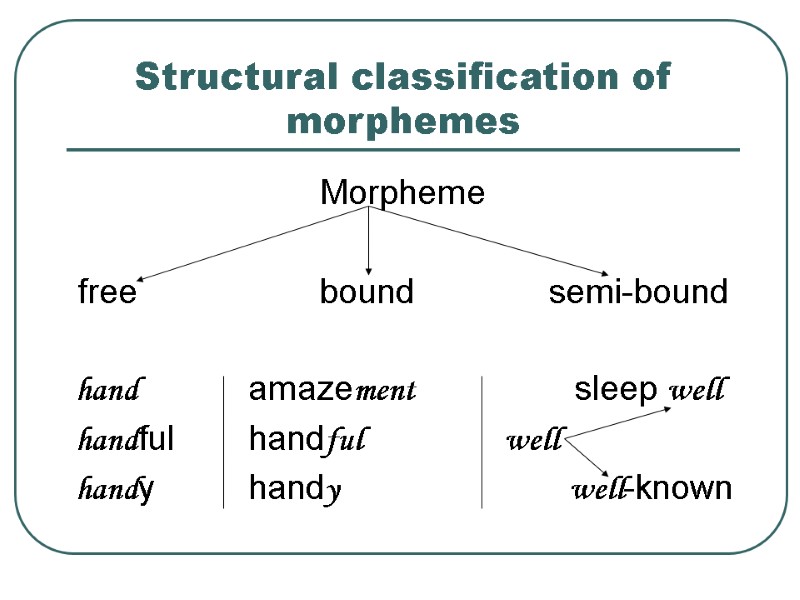 Structural classification of morphemes

Morpheme

free

bound

semi-bound

hand
handful
handy

amazement
handful
handy

sleep well
well
well-known